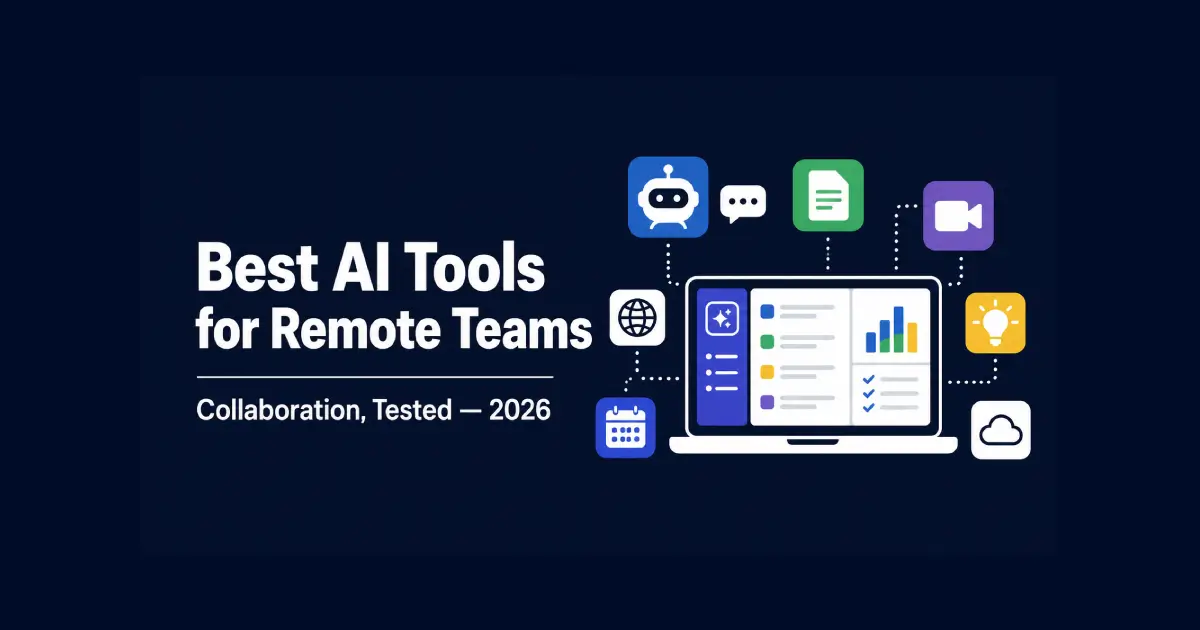 Best AI Tools for Remote Teams

Collaboration, Tested — 2026